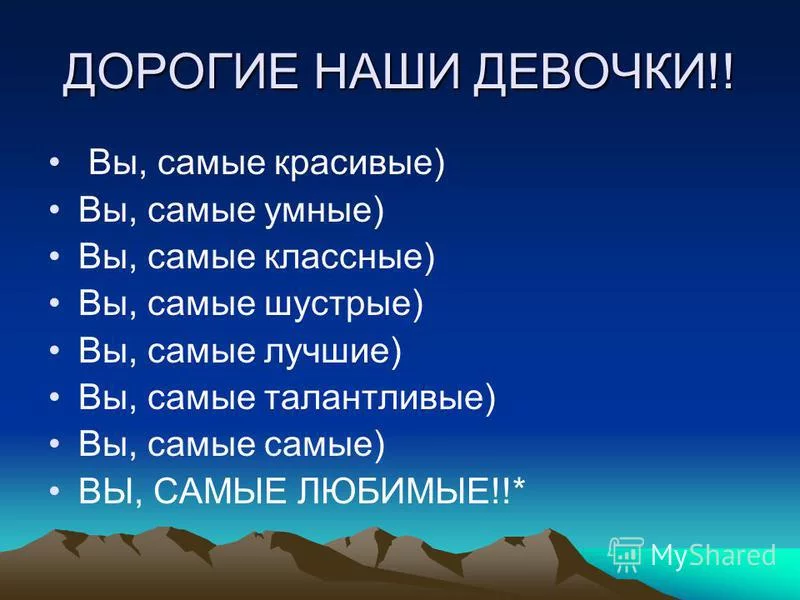 ДОРОГИЕ НАШИ ДЕВОЧКИ!!

• Вы, самые красивые)
• Вы, самые умные)
• Вы, самые классные)
• Вы, самые шустрые)
• Вы, самые лучшие)
• Вы, самые талантливые)
• Вы, самые самые)
• ВЫ, САМЫЕ ЛЮБИМЫЕ!!*

MyShared